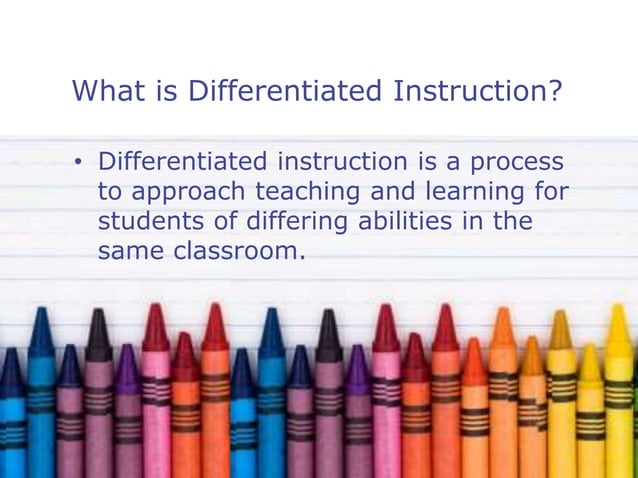 What is Differentiated Instruction?

• Differentiated instruction is a process to approach teaching and learning for students of differing abilities in the same classroom.